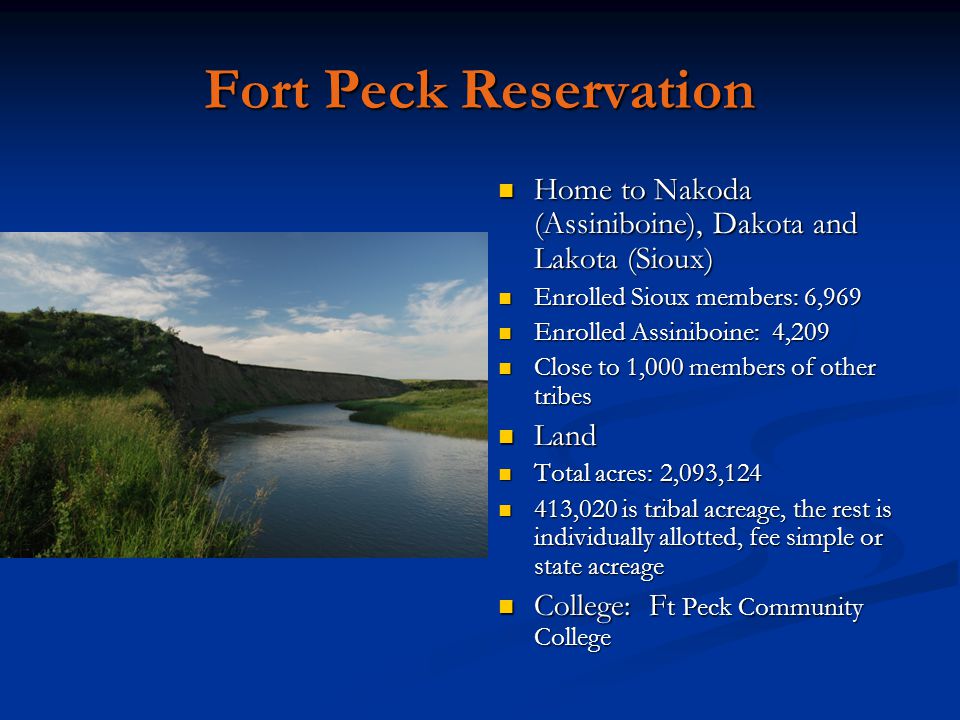 Fort Peck Reservation

- Home to Nakoda (Assiniboine), Dakota and Lakota (Sioux)
- Enrolled Sioux members: 6,969
- Enrolled Assiniboine: 4,209
- Close to 1,000 members of other tribes
- Land
- Total acres: 2,093,124
- 413,020 is tribal acreage, the rest is individually allotted, fee simple or state acreage
- College: Ft Peck Community College